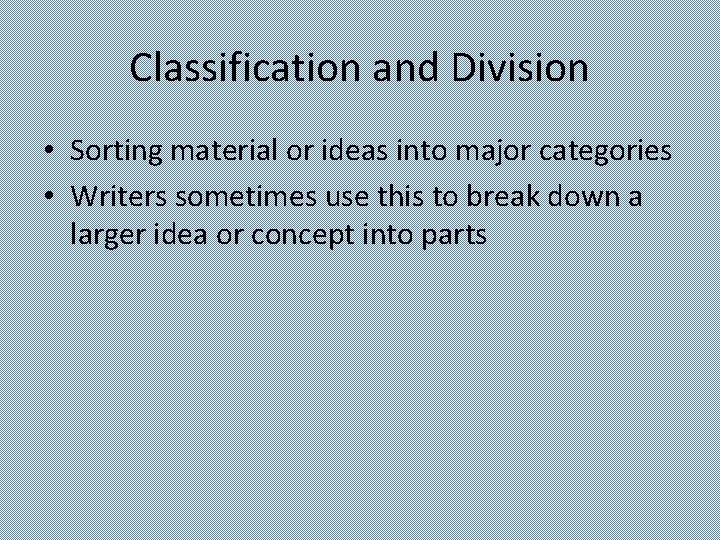 Classification and Division

• Sorting material or ideas into major categories
• Writers sometimes use this to break down a larger idea or concept into parts